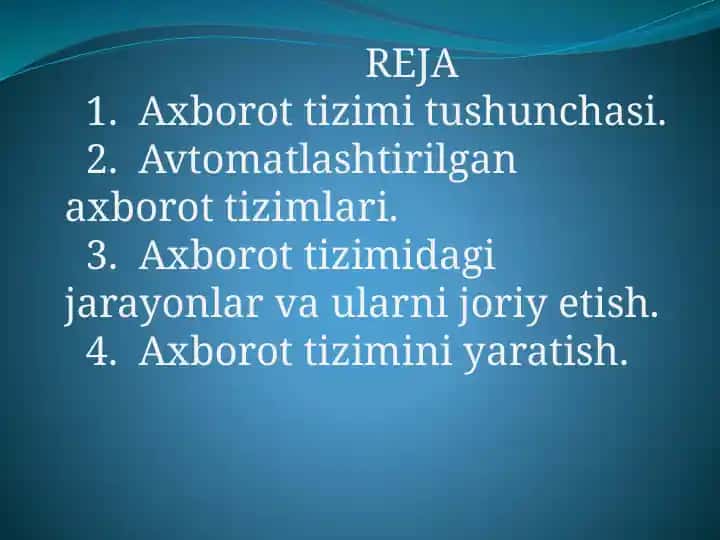 REJA

1. Axborot tizimi tushunchasi.
2. Avtomatlashtirilgan axborot tizimlari.
3. Axborot tizimidagi jarayonlar va ularni joriy etish.
4. Axborot tizimini yaratish.